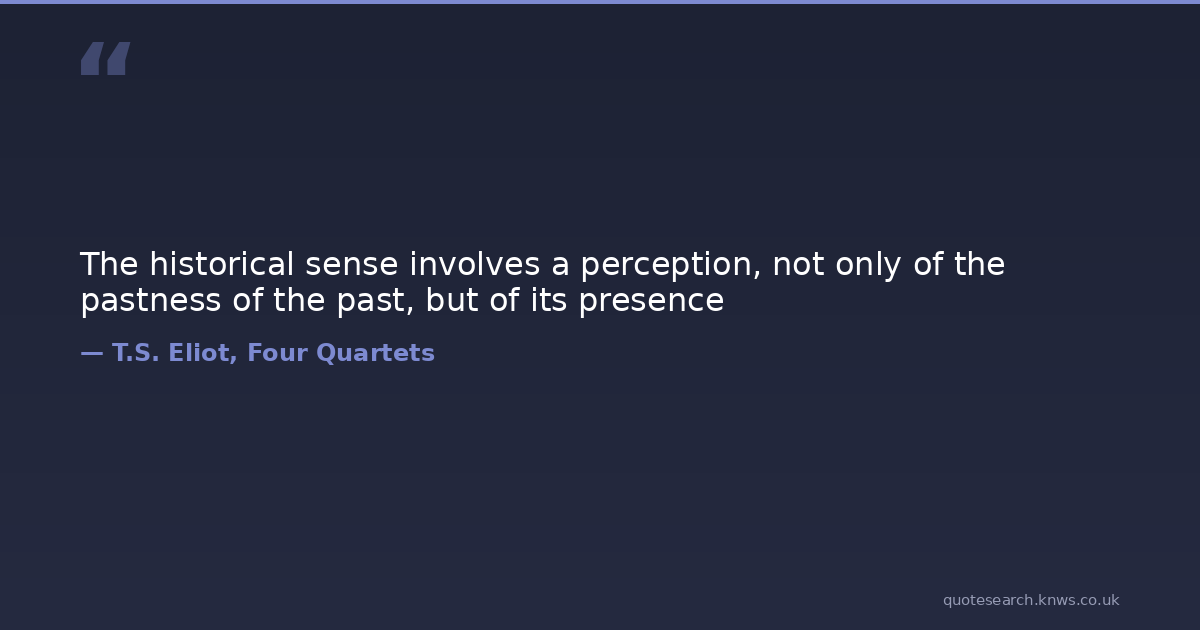 “

The historical sense involves a perception, not only of the pastness of the past, but of its presence

— T.S. Eliot, Four Quartets

quotesearch.knws.co.uk